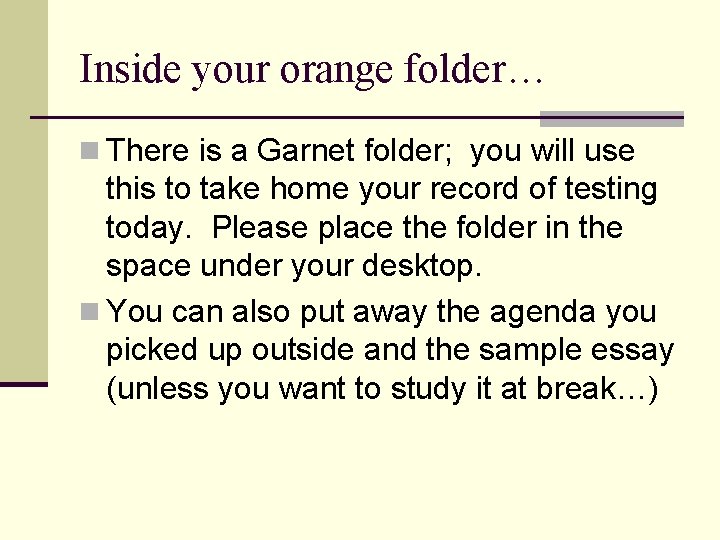 Inside your orange folder…

There is a Garnet folder;  you will use this to take home your record of testing today.  Please place the folder in the space under your desktop.

You can also put away the agenda you picked up outside and the sample essay (unless you want to study it at break…)